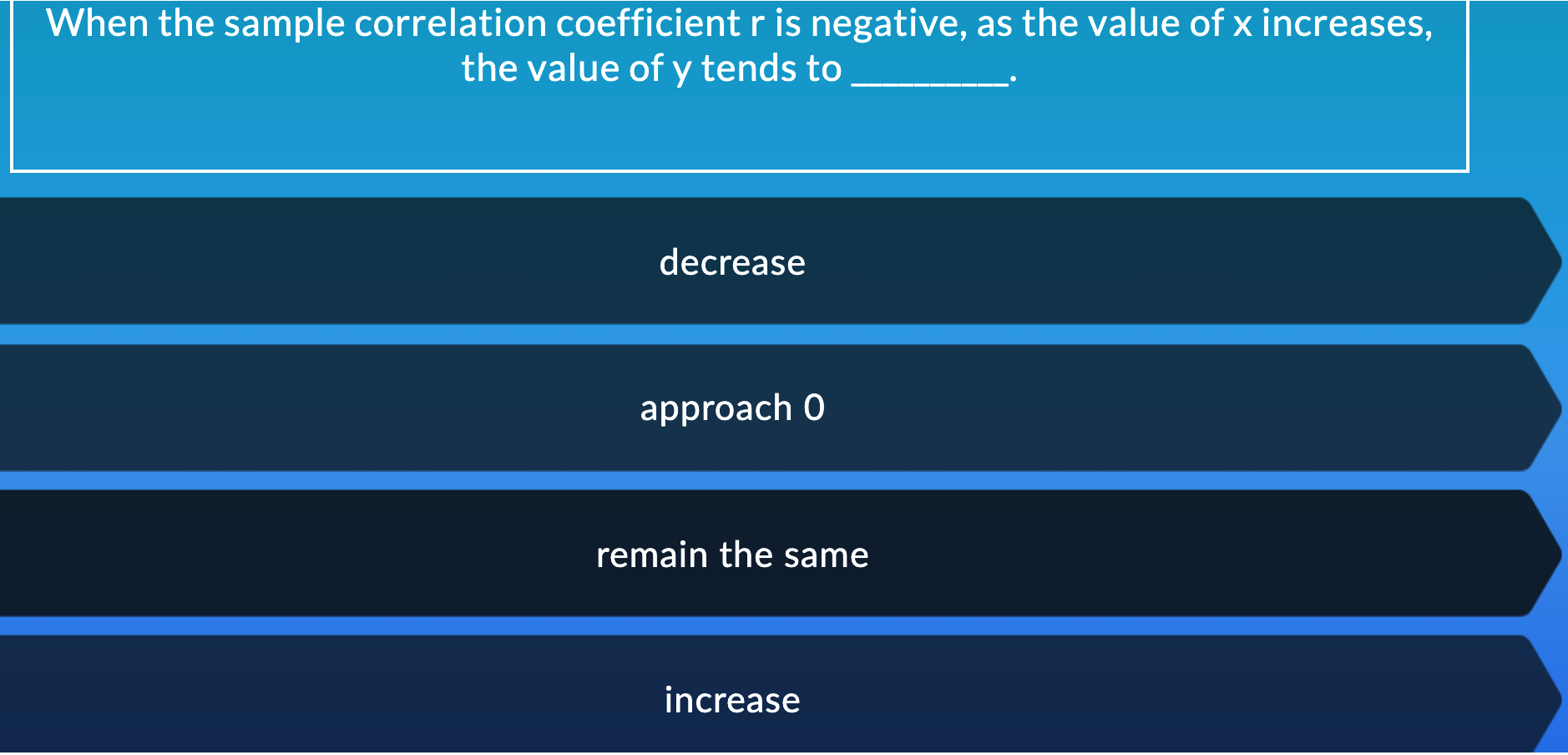 When the sample correlation coefficient r is negative, as the value of x increases, the value of y tends to ________.

decrease

approach 0

remain the same

increase